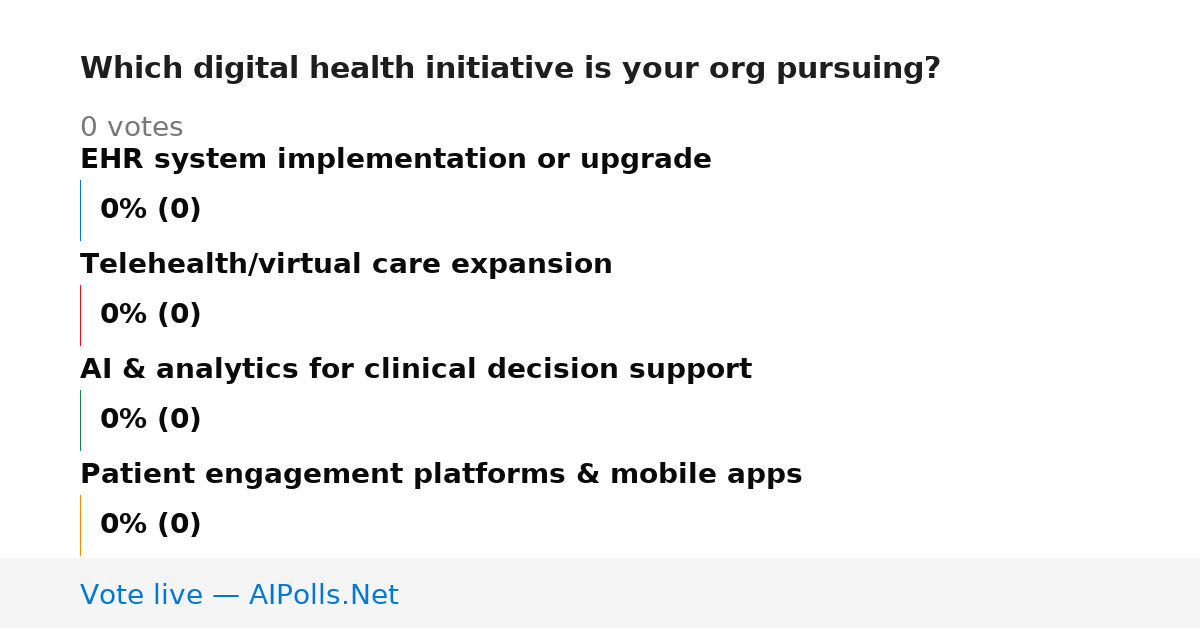 Which digital health initiative is your org pursuing?

0 votes

EHR system implementation or upgrade

0% (0)

Telehealth/virtual care expansion

0% (0)

AI & analytics for clinical decision support

0% (0)

Patient engagement platforms & mobile apps

0% (0)

Vote live — AIPolls.Net